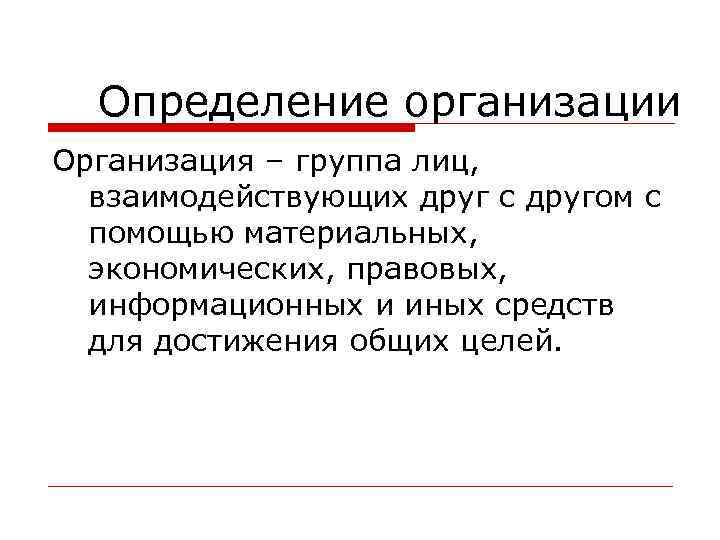 Определение организации

Организация – группа лиц, взаимодействующих друг с другом с помощью материальных, экономических, правовых, информационных и иных средств для достижения общих целей.